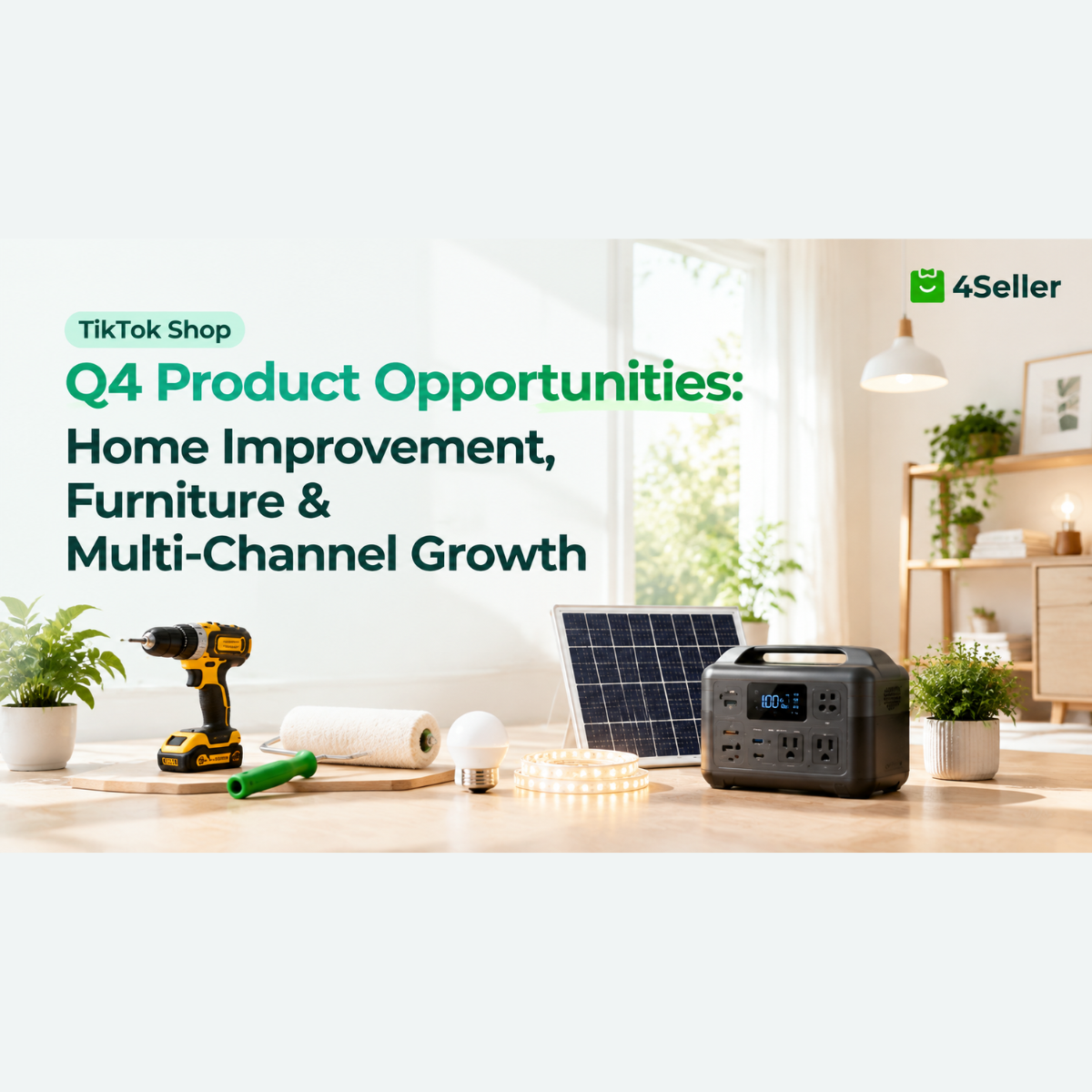 4Seller

TikTok Shop

Q4 Product Opportunities:

Home Improvement,
Furniture &
Multi-Channel Growth